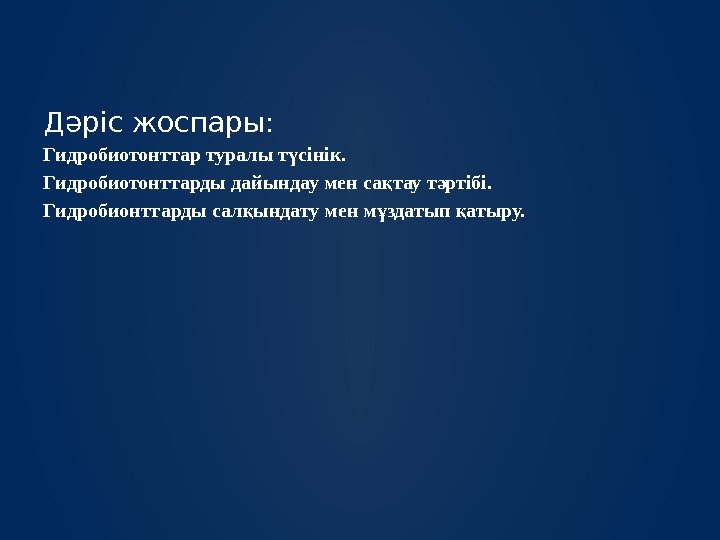 Дәріс жоспары:

Гидробиотонттар туралы түсінік.

Гидробиотонттарды дайындау мен сақтау тәртібі.

Гидробионттарды салқындату мен мұздатып қатыру.